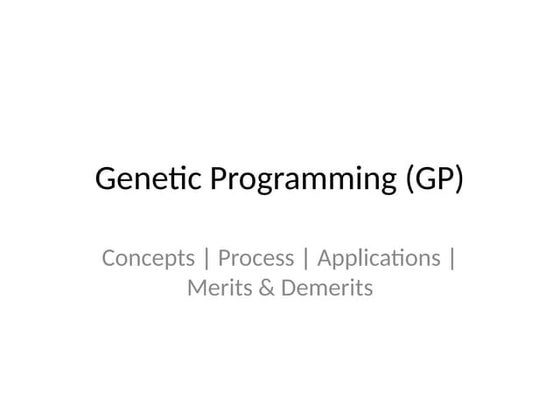 Genetic Programming (GP)

Concepts | Process | Applications | Merits & Demerits